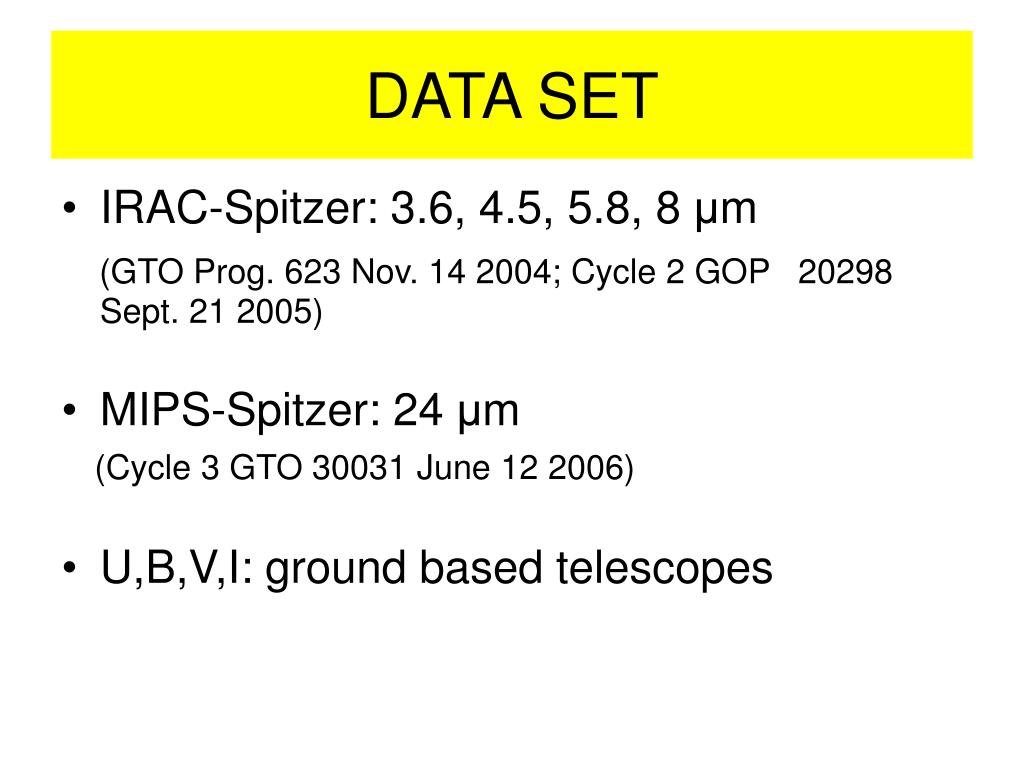 DATA SET

• IRAC-Spitzer: 3.6, 4.5, 5.8, 8 µm

(GTO Prog. 623 Nov. 14 2004; Cycle 2 GOP 20298 Sept. 21 2005)

• MIPS-Spitzer: 24 µm

(Cycle 3 GTO 30031 June 12 2006)

• U,B,V,I: ground based telescopes